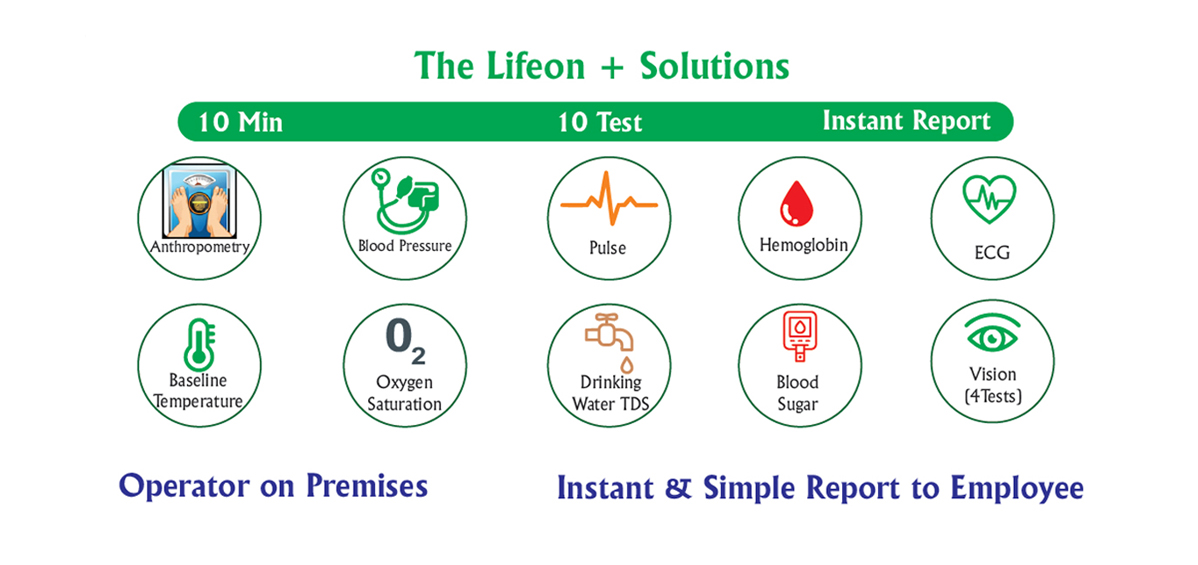 The Lifeon + Solutions

10 Min 10 Test Instant Report

Anthropometry

Blood Pressure

Pulse

Hemoglobin

ECG

Baseline Temperature

$O_2$

Oxygen Saturation

Drinking Water TDS

Blood Sugar

Vision (4Tests)

Operator on Premises

Instant & Simple Report to Employee